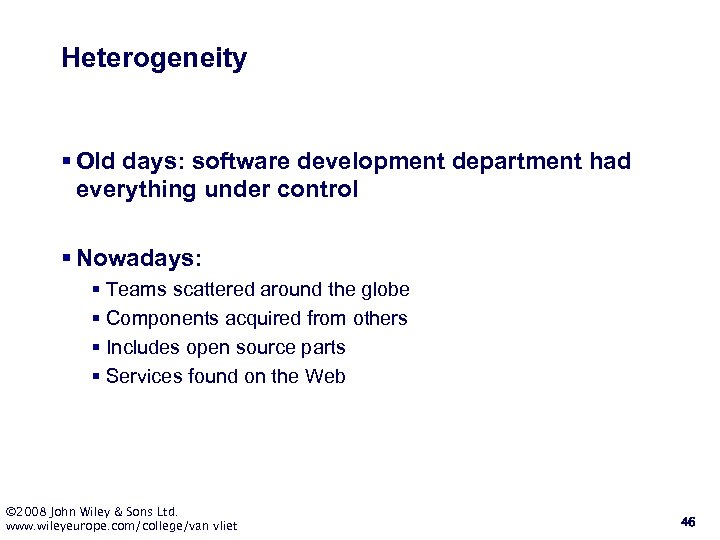 Heterogeneity

▪ Old days: software development department had everything under control

▪ Nowadays:

▪ Teams scattered around the globe
▪ Components acquired from others
▪ Includes open source parts
▪ Services found on the Web

©2008 John Wiley & Sons Ltd.
www.wileyeurope.com/college/van vliet

46